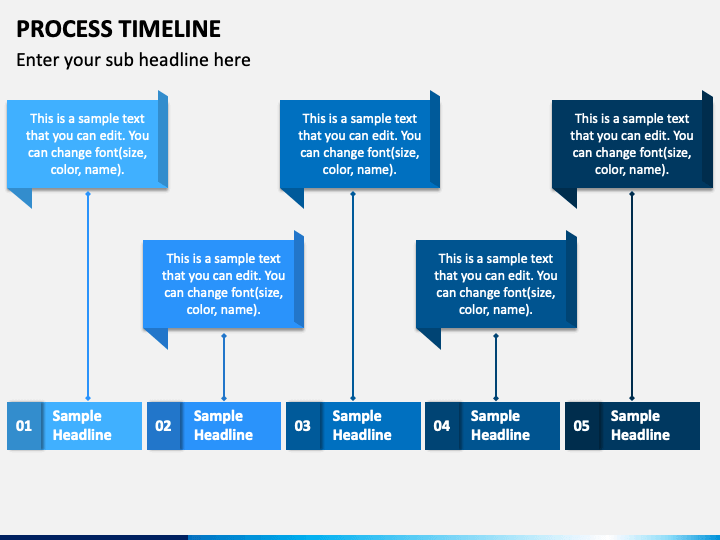 PROCESS TIMELINE

Enter your sub headline here

This is a sample text that you can edit. You can change font(size, color, name).

This is a sample text that you can edit. You can change font(size, color, name).

This is a sample text that you can edit. You can change font(size, color, name).

This is a sample text that you can edit. You can change font(size, color, name).

This is a sample text that you can edit. You can change font(size, color, name).

01 Sample Headline

02 Sample Headline

03 Sample Headline

04 Sample Headline

05 Sample Headline